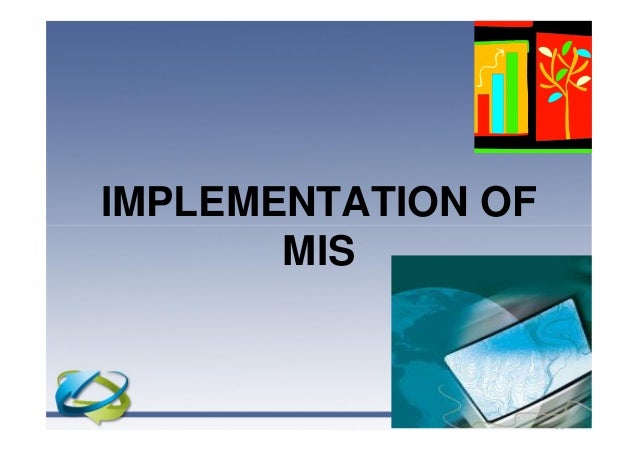 IMPLEMENTATION OF MIS